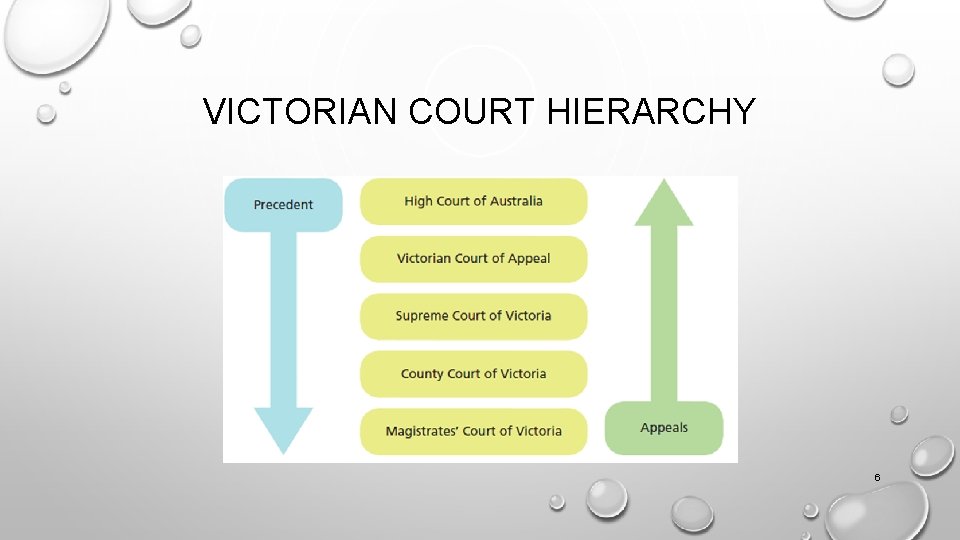 VICTORIAN COURT HIERARCHY

Precedent

High Court of Australia

Victorian Court of Appeal

Supreme Court of Victoria

County Court of Victoria

Magistrates' Court of Victoria

Appeals

6